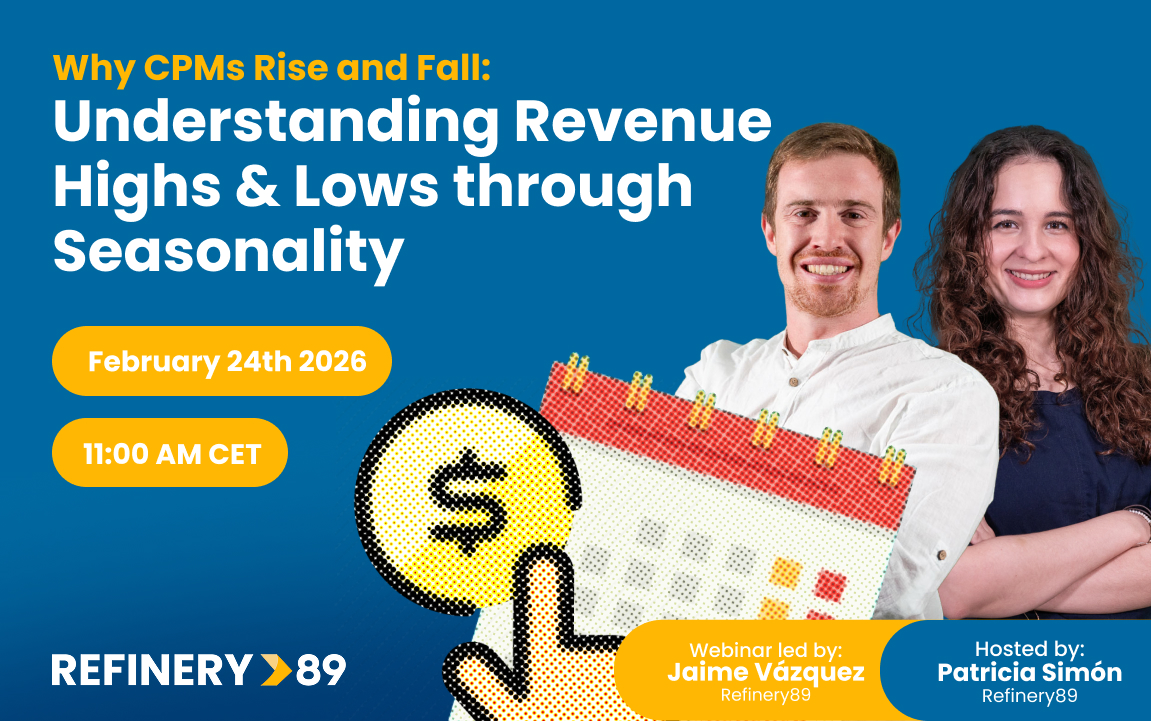 Why CPMs Rise and Fall:
Understanding Revenue Highs & Lows through Seasonality

February 24th 2026

11:00 AM CET

$

REFINERY 89

Webinar led by:
Jaime Vázquez
Refinery89

Hosted by:
Patricia Simón
Refinery89